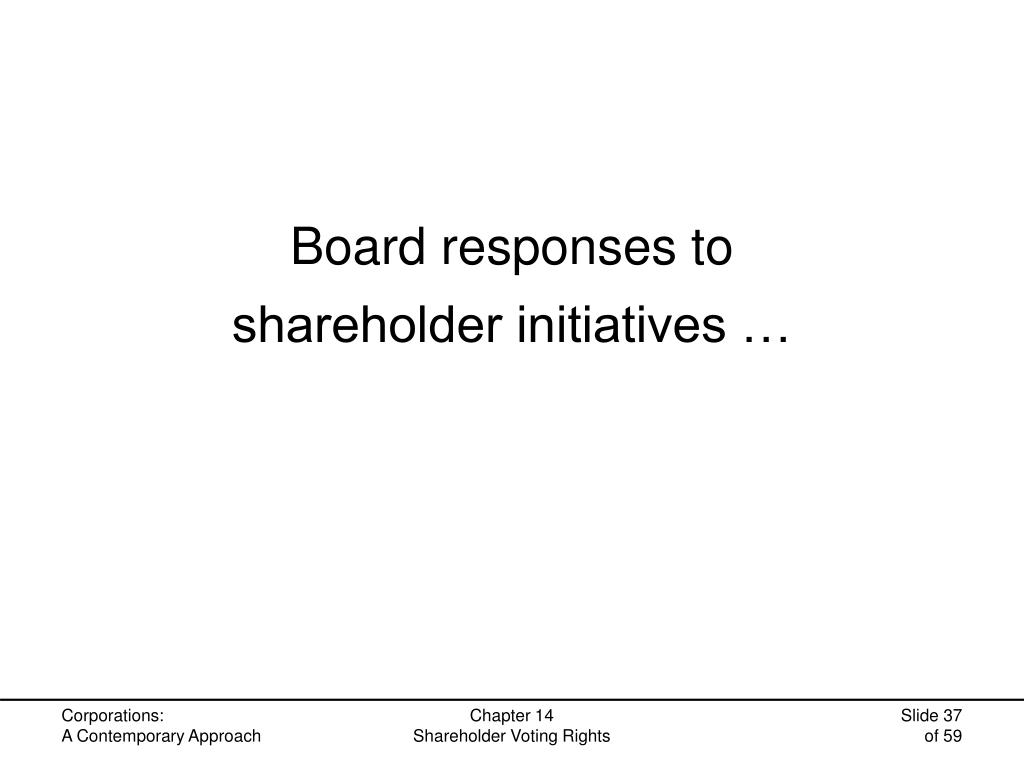 Board responses to
shareholder initiatives …

Corporations:
A Contemporary Approach

Chapter 14
Shareholder Voting Rights

Slide 37
of 59